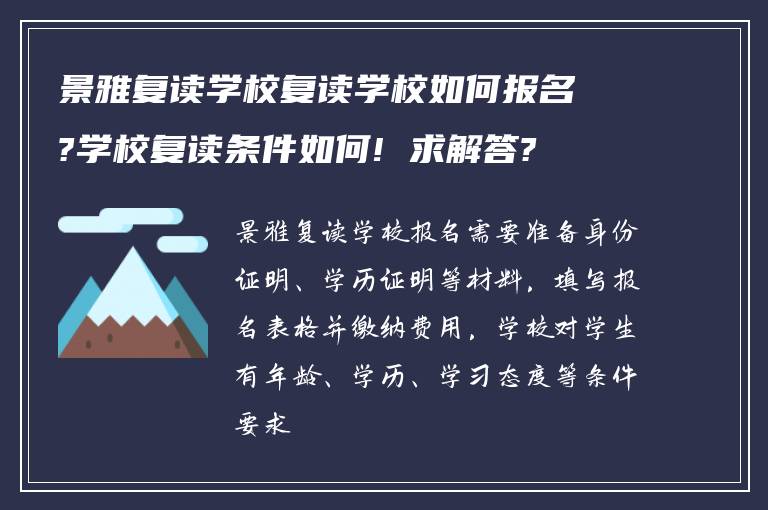 景雅复读学校复读学校如何报名?学校复读条件如何！求解答?

景雅复读学校报名需要准备身份证明、学历证明等材料，填写报名表格并缴纳费用，学校对学生有年龄、学历、学习态度等条件要求